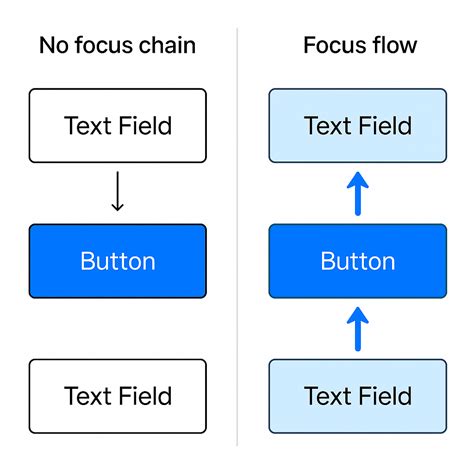 No focus chain

Text Field

Button

Text Field

Focus flow

Text Field

Button

Text Field